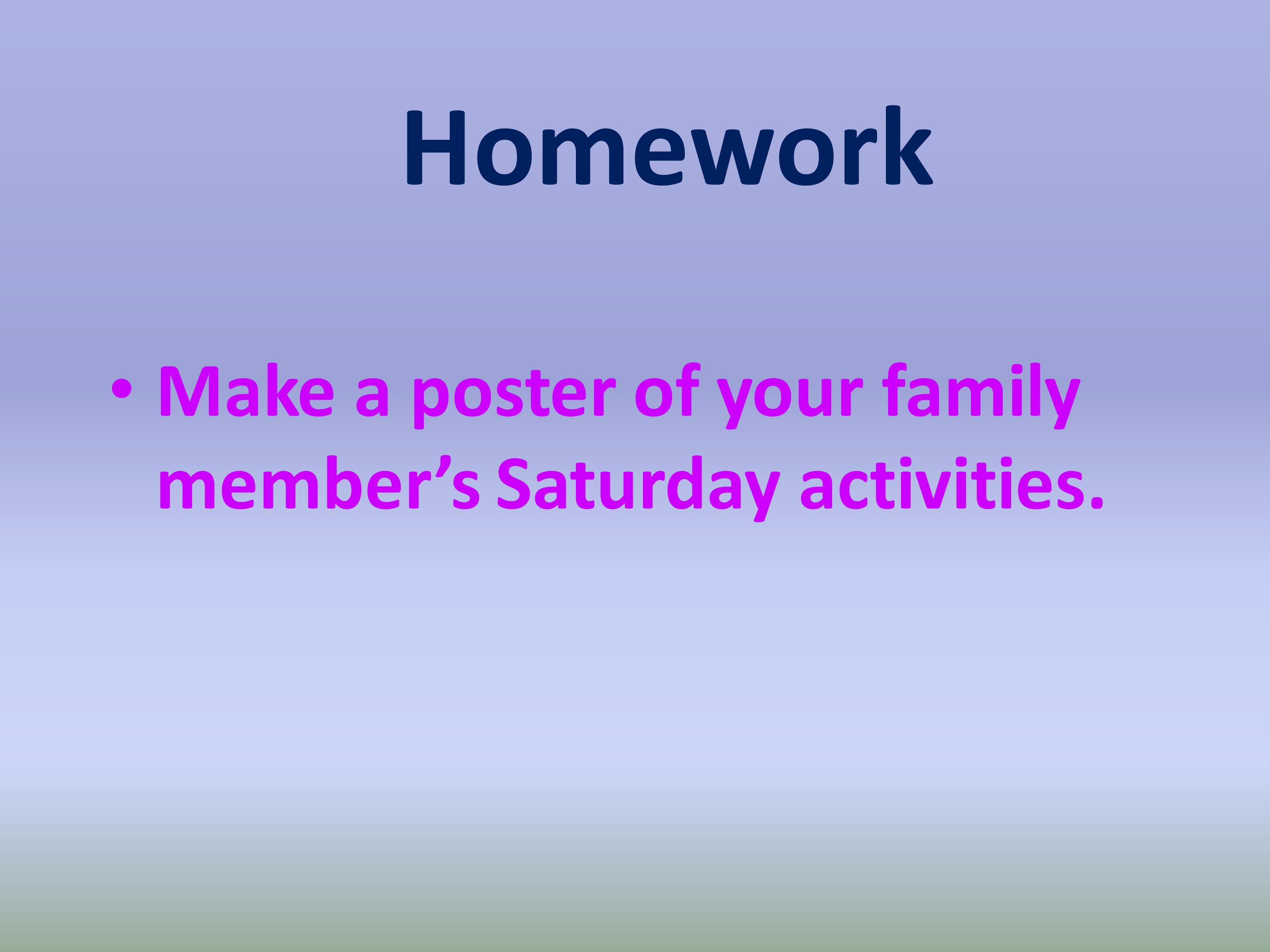 Homework

• Make a poster of your family member's Saturday activities.